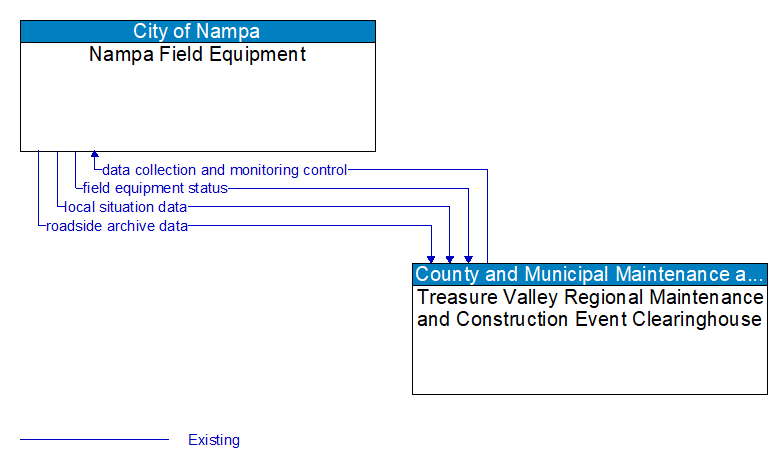 City of Nampa
Nampa Field Equipment

data collection and monitoring control
field equipment status
local situation data
roadside archive data

County and Municipal Maintenance a...
Treasure Valley Regional Maintenance and Construction Event Clearinghouse

Existing